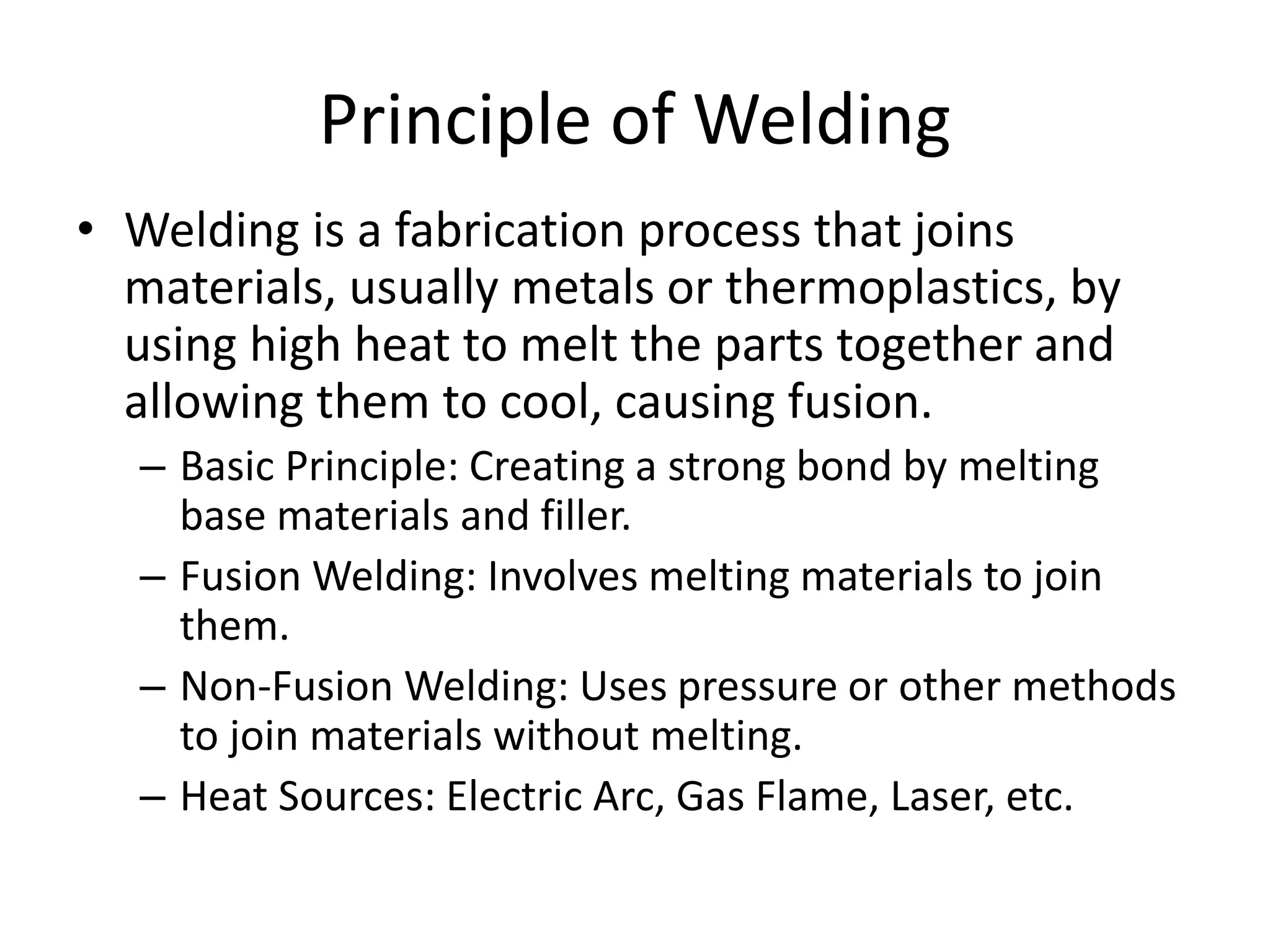 Principle of Welding

• Welding is a fabrication process that joins materials, usually metals or thermoplastics, by using high heat to melt the parts together and allowing them to cool, causing fusion.

– Basic Principle: Creating a strong bond by melting base materials and filler.

– Fusion Welding: Involves melting materials to join them.

– Non-Fusion Welding: Uses pressure or other methods to join materials without melting.

– Heat Sources: Electric Arc, Gas Flame, Laser, etc.